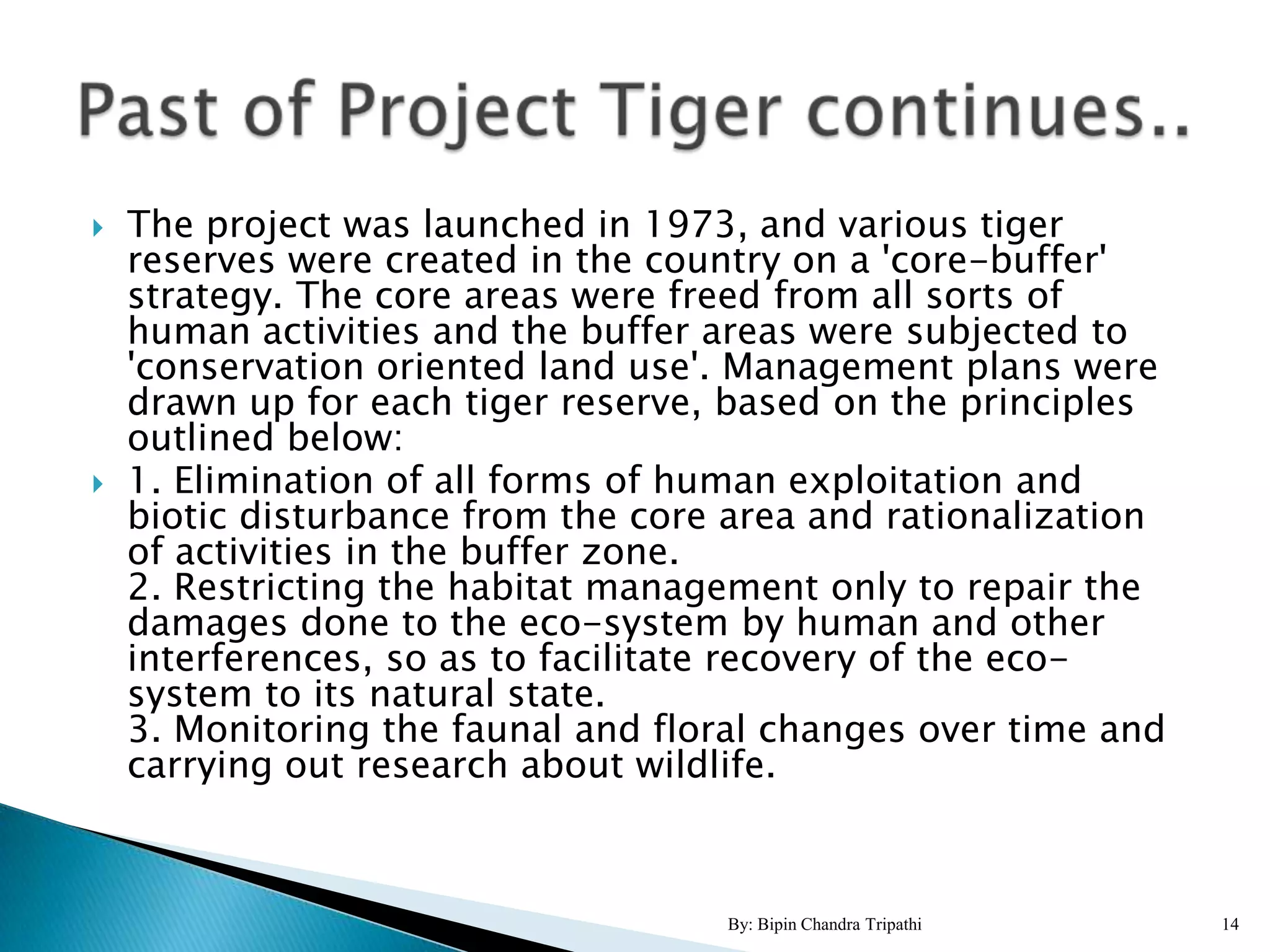 Past of Project Tiger continues..

The project was launched in 1973, and various tiger reserves were created in the country on a 'core-buffer' strategy. The core areas were freed from all sorts of human activities and the buffer areas were subjected to 'conservation oriented land use'. Management plans were drawn up for each tiger reserve, based on the principles outlined below:

1. Elimination of all forms of human exploitation and biotic disturbance from the core area and rationalization of activities in the buffer zone.
2. Restricting the habitat management only to repair the damages done to the eco-system by human and other interferences, so as to facilitate recovery of the eco-system to its natural state.
3. Monitoring the faunal and floral changes over time and carrying out research about wildlife.

By: Bipin Chandra Tripathi

14